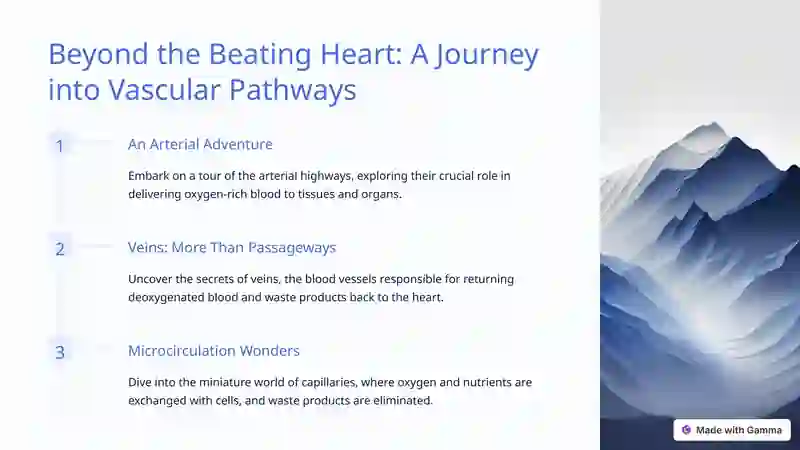 Beyond the Beating Heart: A Journey into Vascular Pathways

1

An Arterial Adventure

Embark on a tour of the arterial highways, exploring their crucial role in delivering oxygen-rich blood to tissues and organs.

2

Veins: More Than Passageways

Uncover the secrets of veins, the blood vessels responsible for returning deoxygenated blood and waste products back to the heart.

3

Microcirculation Wonders

Dive into the miniature world of capillaries, where oxygen and nutrients are exchanged with cells, and waste products are eliminated.

Made with Gamma